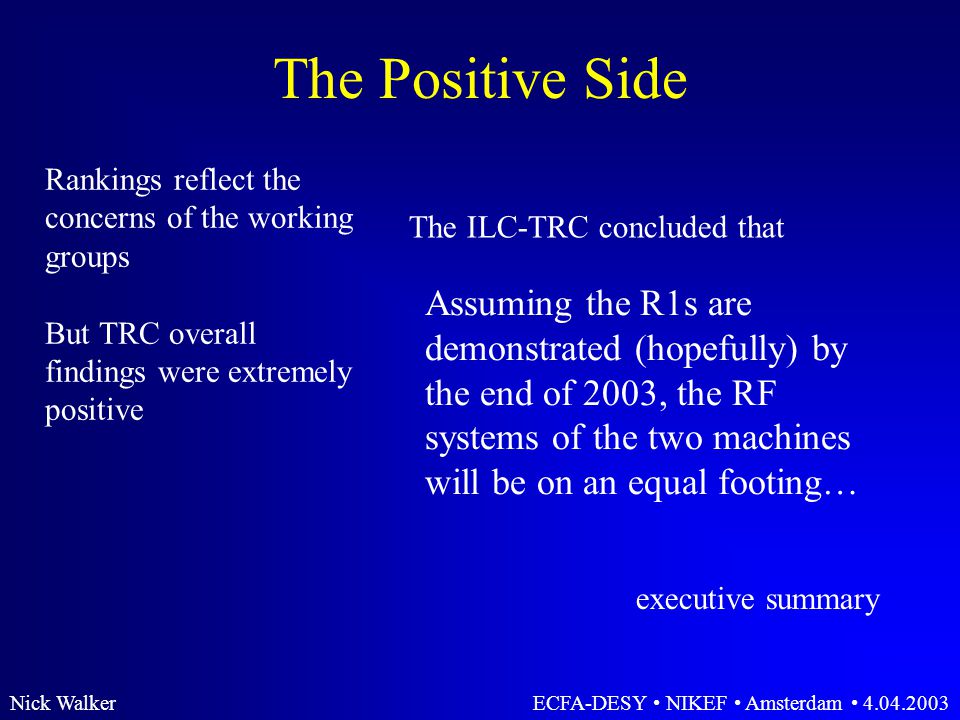 The Positive Side

Rankings reflect the concerns of the working groups

But TRC overall findings were extremely positive

The ILC-TRC concluded that

Assuming the R1s are demonstrated (hopefully) by the end of 2003, the RF systems of the two machines will be on an equal footing…

executive summary

Nick Walker

ECFA-DESY • NIKEF • Amsterdam • 4.04.2003